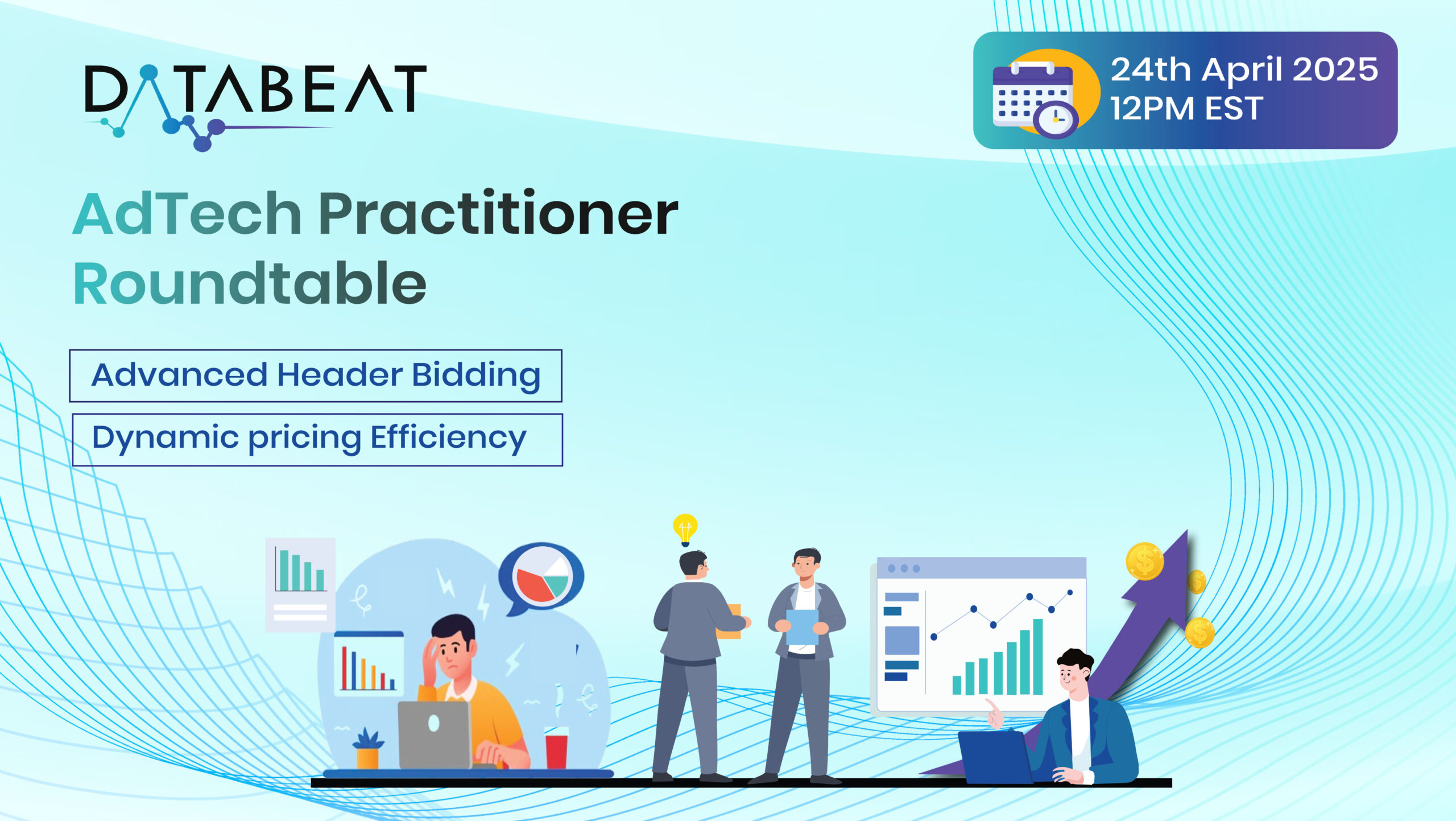 DATABEAT

24th April 2025
12PM EST

AdTech Practitioner Roundtable

Advanced Header Bidding

Dynamic pricing Efficiency